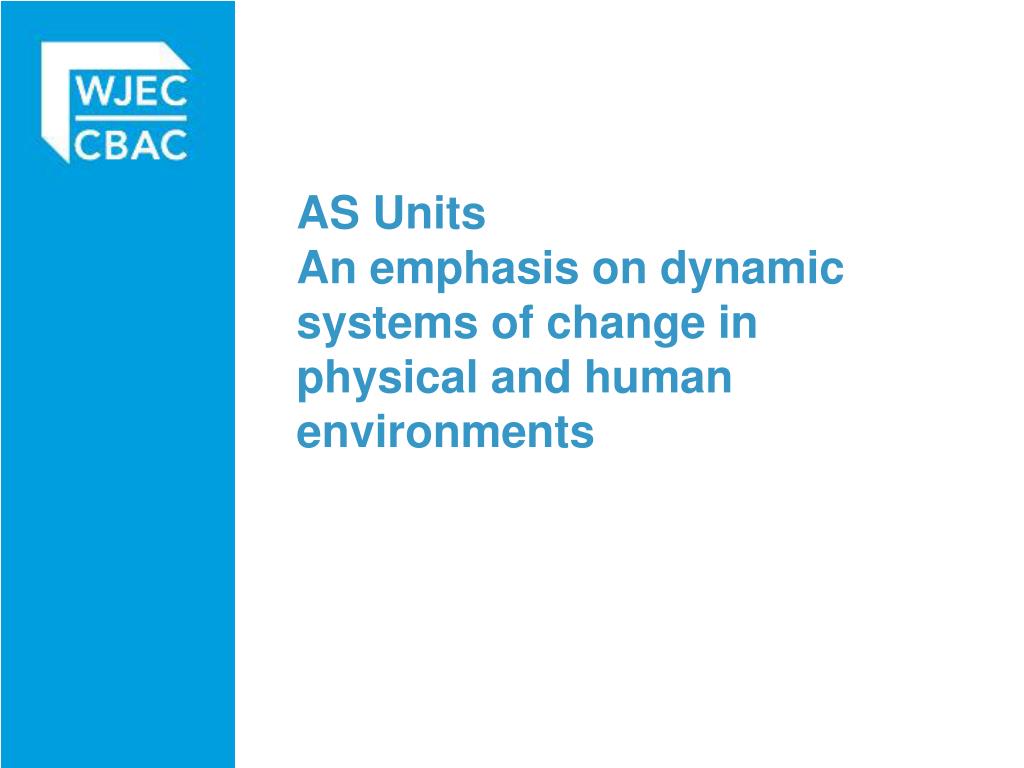 WJEC
CBAC

AS Units
An emphasis on dynamic systems of change in physical and human environments